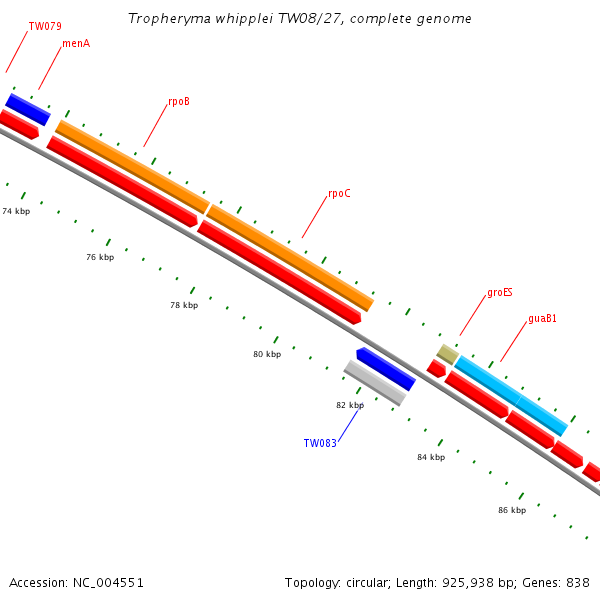 Tropheryma whipplei TW08/27, complete genome

TW079

menA

rpoB

rpoC

groES

guaB1

74 kbp

76 kbp

78 kbp

80 kbp

82 kbp

TW083

84 kbp

86 kbp

Accession: NC_004551

Topology: circular; Length: 925,938 bp; Genes: 838